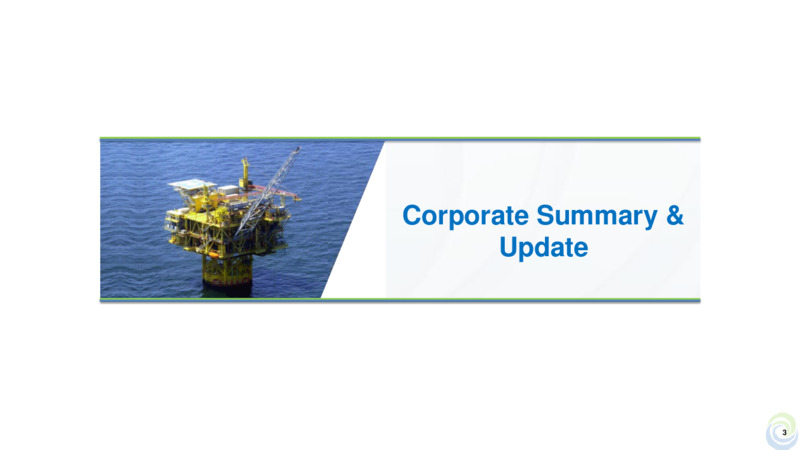 Corporate Summary & Update

3